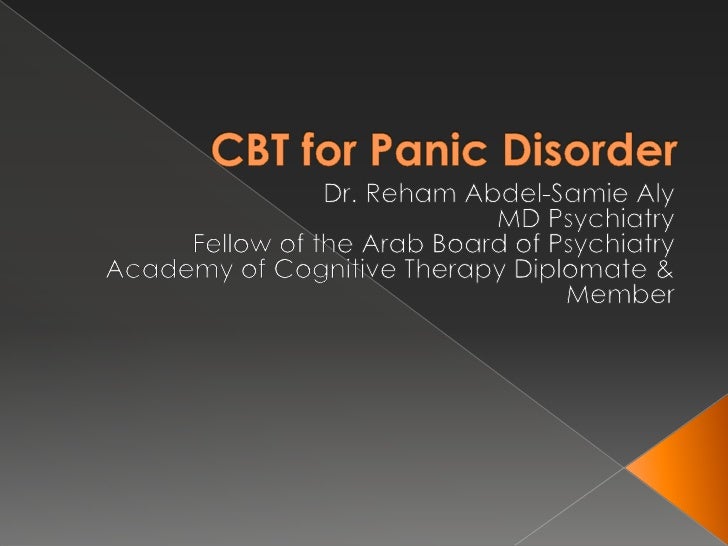 CBT for Panic Disorder

Dr. Reham Abdel-Samie Aly
MD Psychiatry
Fellow of the Arab Board of Psychiatry
Academy of Cognitive Therapy Diplomate & Member